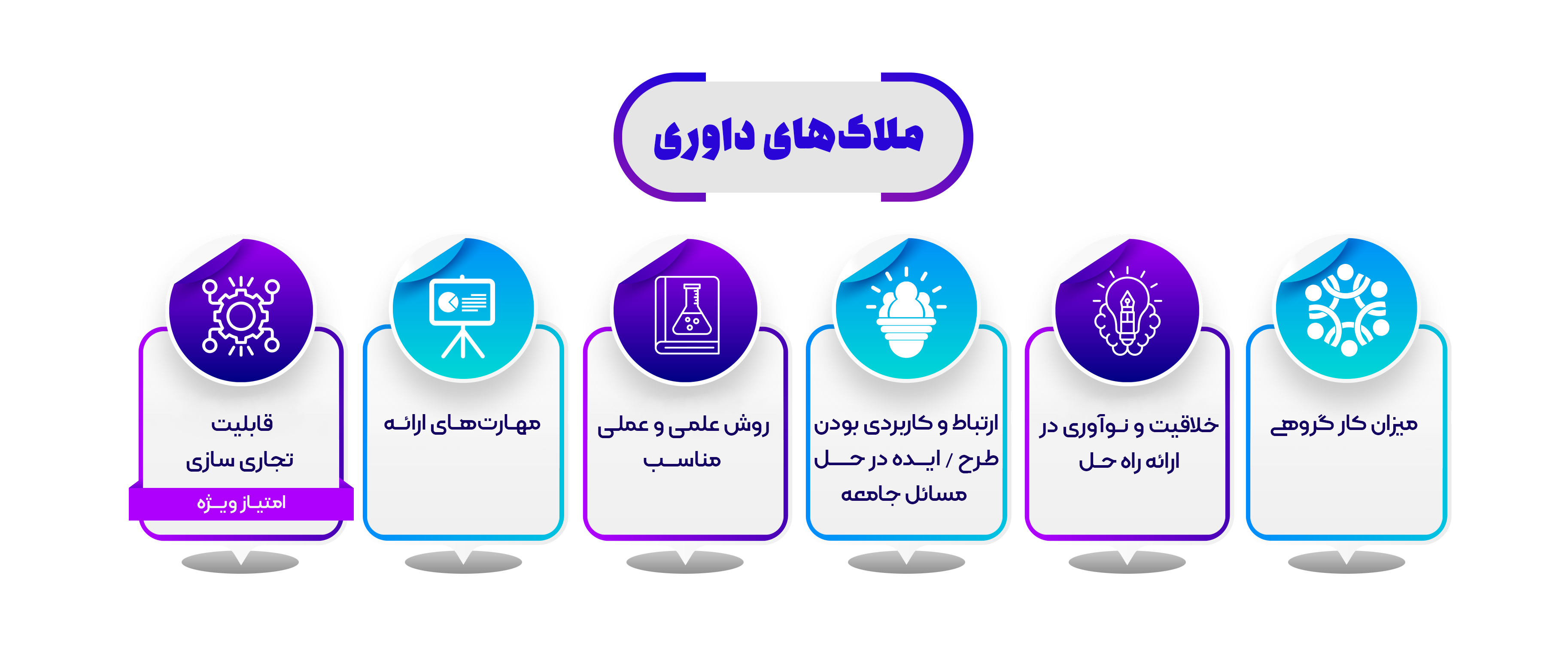 ملاک‌های داوری

میزان کار گروهی

خلاقیت و نوآوری در ارائه راه حل

ارتباط و کاربردی بودن طرح / ایده در حل مسائل جامعه

روش علمی و عملی مناسب

مهارت‌های ارائه

قابلیت تجاری سازی

امتیاز ویژه